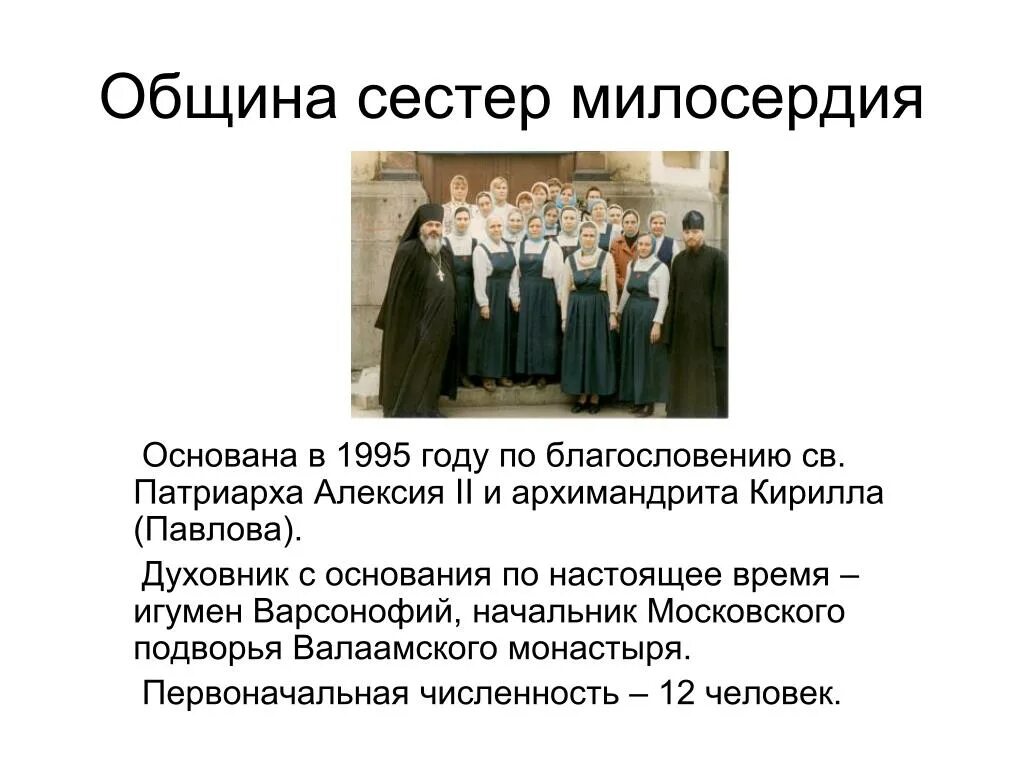 Община сестер милосердия

Основана в 1995 году по благословению св. Патриарха Алексия II и архимандрита Кирилла (Павлова).

Духовник с основания по настоящее время – игумен Варсонофий, начальник Московского подворья Валаамского монастыря.

Первоначальная численность – 12 человек.